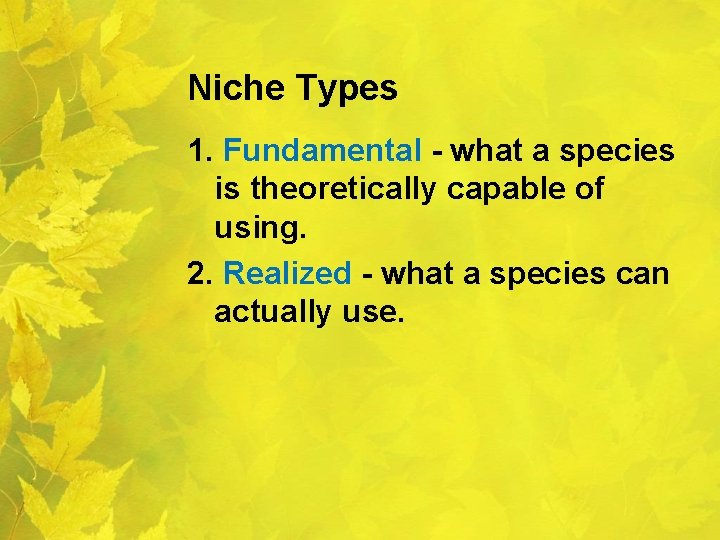 Niche Types

1. Fundamental - what a species is theoretically capable of using.

2. Realized - what a species can actually use.